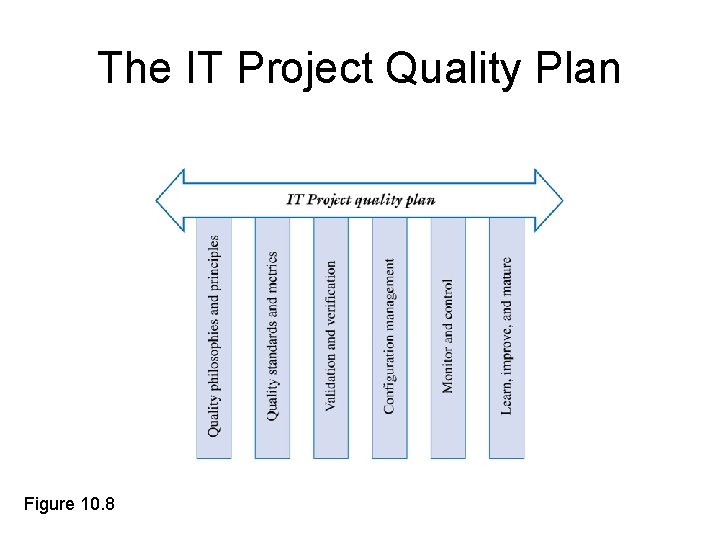 The IT Project Quality Plan

IT Project quality plan

Quality philosophies and principles

Quality standards and metrics

Validation and verification

Configuration management

Monitor and control

Learn, improve, and mature

Figure 10.8